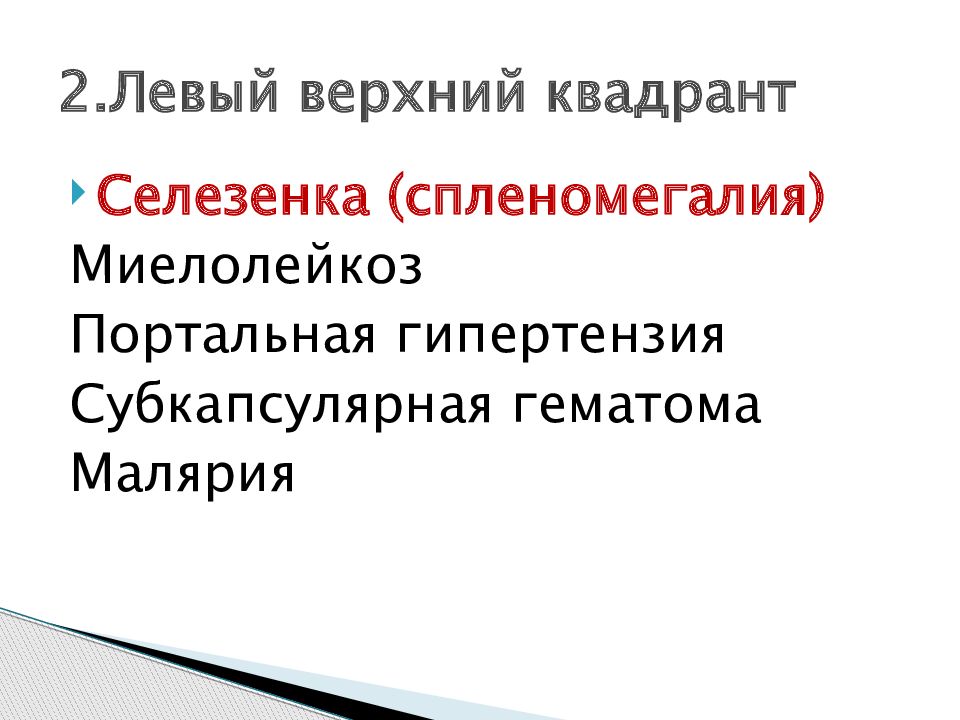 2.Левый верхний квадрант

Селезенка (спленомегалия)
Миелолейкоз
Портальная гипертензия
Субкапсулярная гематома
Малярия